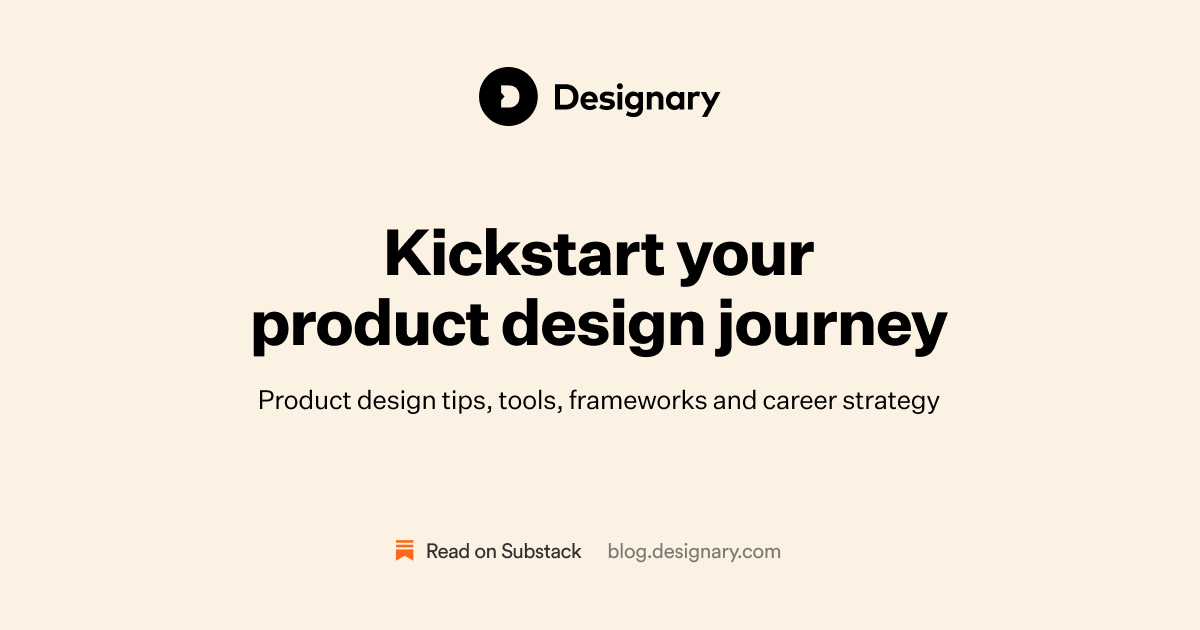 Designary

Kickstart your product design journey

Product design tips, tools, frameworks and career strategy

Read on Substack blog.designary.com